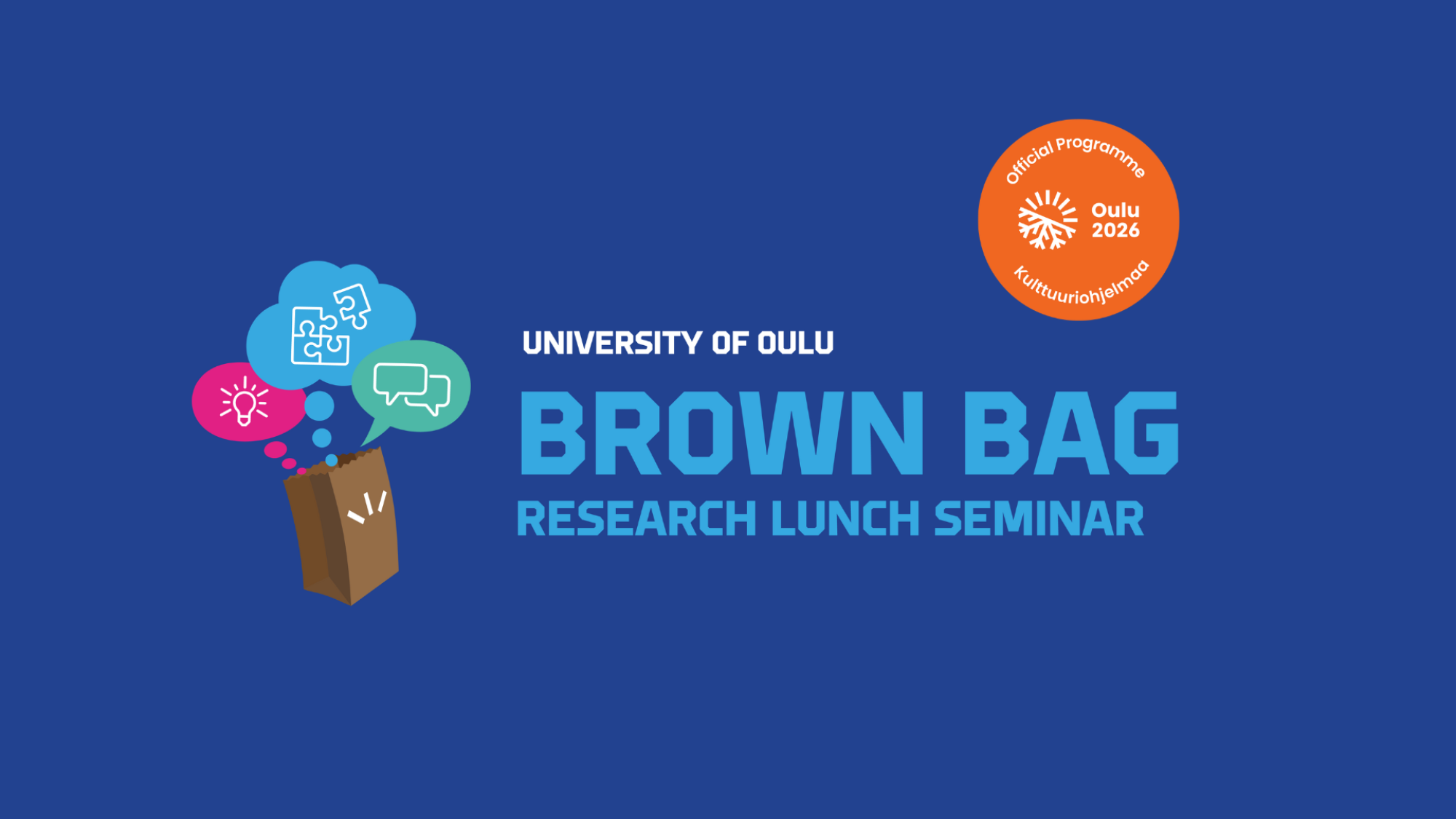 Official Programme
Oulu 2026
Kulttuuriohjelmaa

UNIVERSITY OF OULU
BROWN BAG
RESEARCH LUNCH SEMINAR